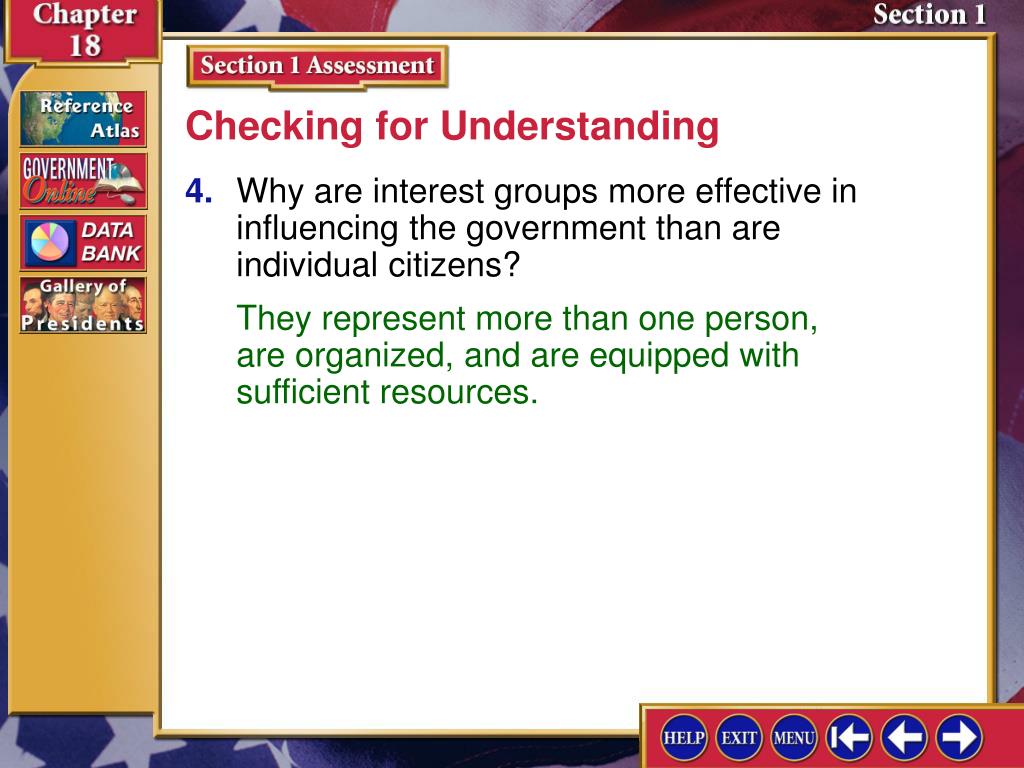 Chapter 18

Section 1

Reference Atlas

GOVERNMENT Online

DATA BANK

Gallery of Presidents

Section 1 Assessment

Checking for Understanding

4. Why are interest groups more effective in influencing the government than are individual citizens?

They represent more than one person, are organized, and are equipped with sufficient resources.

HELP EXIT MENU